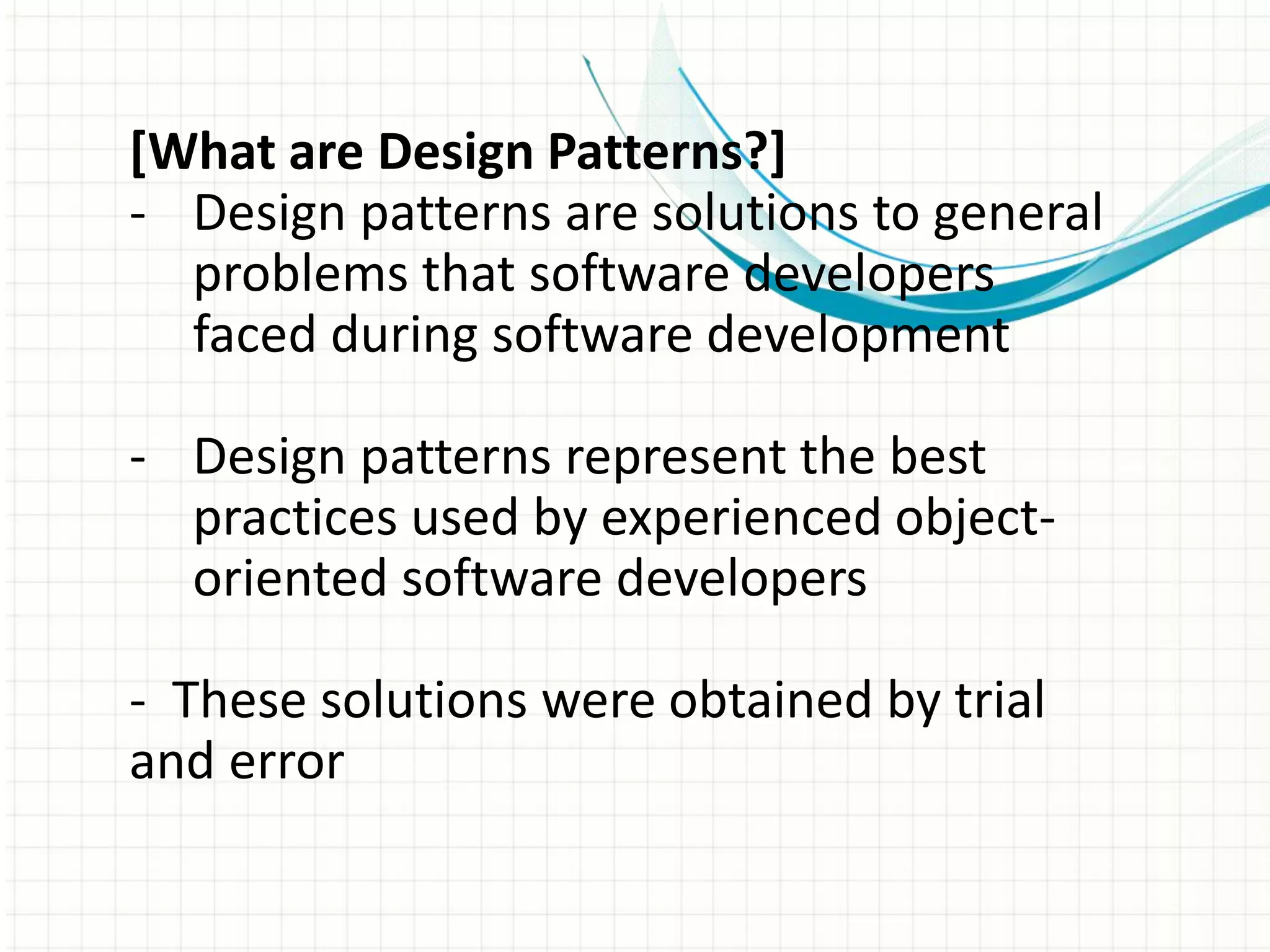 [What are Design Patterns?]

- Design patterns are solutions to general problems that software developers faced during software development

- Design patterns represent the best practices used by experienced object-oriented software developers

- These solutions were obtained by trial and error